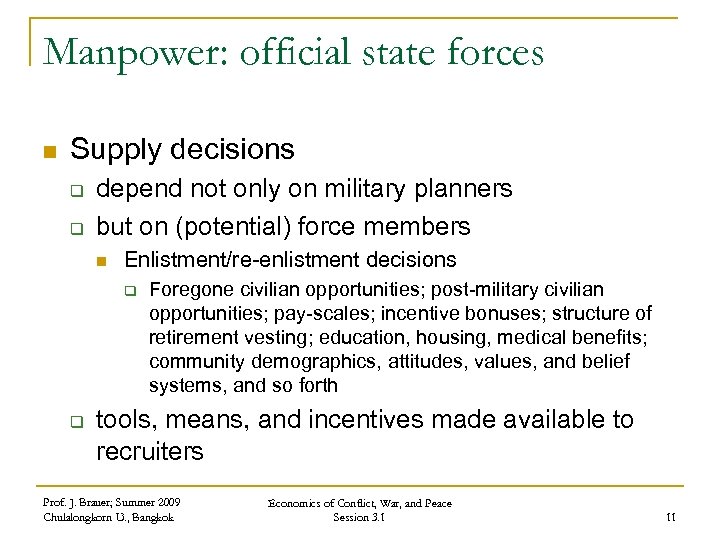 Manpower: official state forces

Supply decisions

depend not only on military planners

but on (potential) force members

Enlistment/re-enlistment decisions

Foregone civilian opportunities; post-military civilian opportunities; pay-scales; incentive bonuses; structure of retirement vesting; education, housing, medical benefits; community demographics, attitudes, values, and belief systems, and so forth

tools, means, and incentives made available to recruiters

Prof. J. Brauer; Summer 2009
Chulalongkorn U., Bangkok

Economics of Conflict, War, and Peace
Session 3.1

11